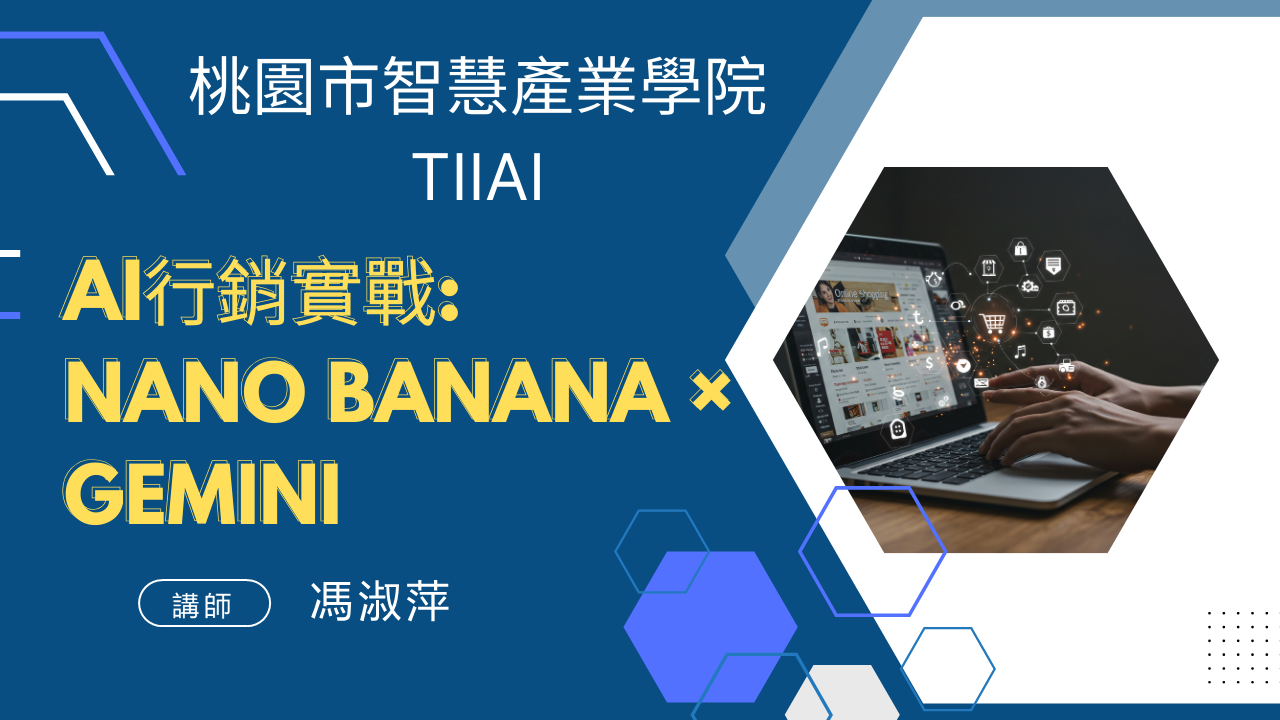 桃園市智慧產業學院
TIIAI

AI行銷實戰:
NANO BANANA ×
GEMINI

講師 馮淑萍

Online Shopping